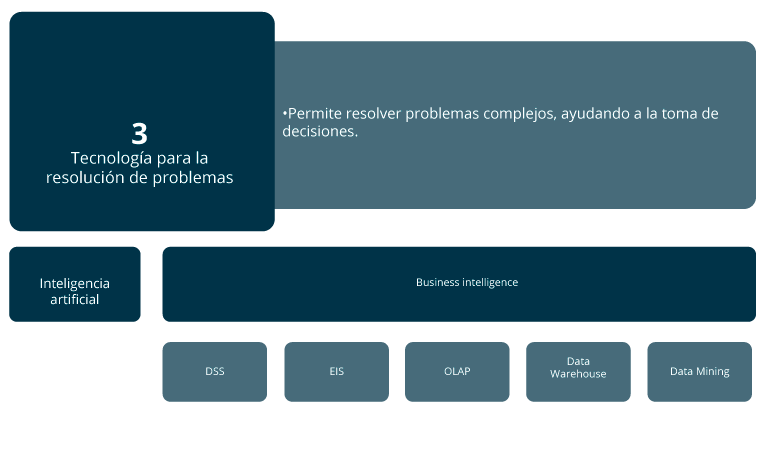 3
Tecnología para la resolución de problemas

•Permite resolver problemas complejos, ayudando a la toma de decisiones.

Inteligencia artificial

Business intelligence

DSS

EIS

OLAP

Data Warehouse

Data Mining